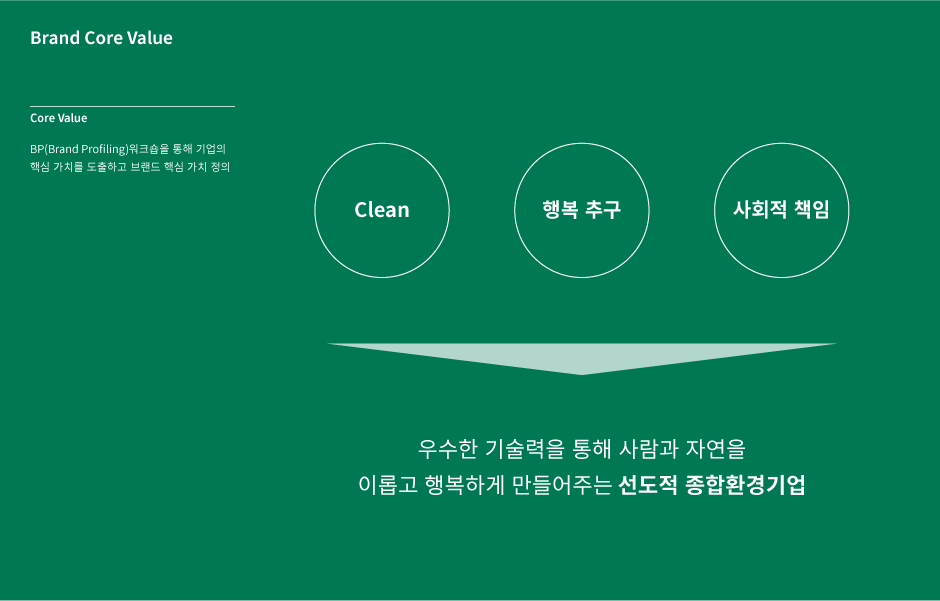 Brand Core Value

Core Value

BP(Brand Profiling)워크숍을 통해 기업의 핵심 가치를 도출하고 브랜드 핵심 가치 정의

Clean

행복 추구

사회적 책임

우수한 기술력을 통해 사람과 자연을
이롭고 행복하게 만들어주는 선도적 종합환경기업